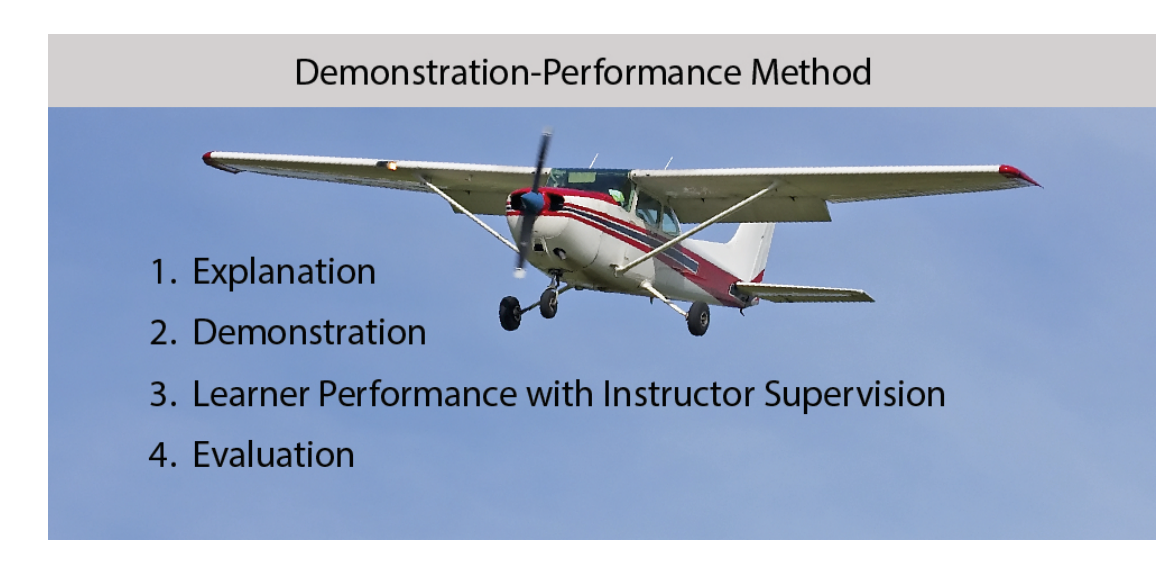 Demonstration-Performance Method

1. Explanation
2. Demonstration
3. Learner Performance with Instructor Supervision
4. Evaluation